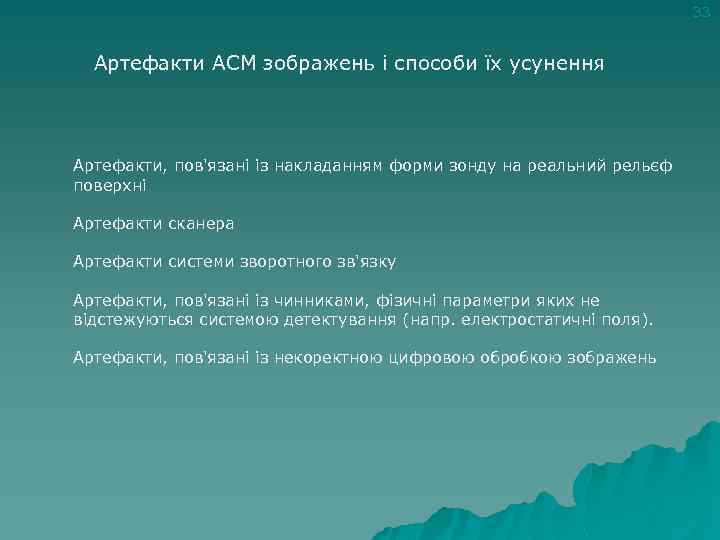 33

Артефакти АСМ зображень і способи їх усунення

Артефакти, пов'язані із накладанням форми зонду на реальний рельєф поверхні

Артефакти сканера

Артефакти системи зворотного зв'язку

Артефакти, пов'язані із чинниками, фізичні параметри яких не відстежуються системою детектування (напр. електростатичні поля).

Артефакти, пов'язані із некоректною цифровою обробкою зображень